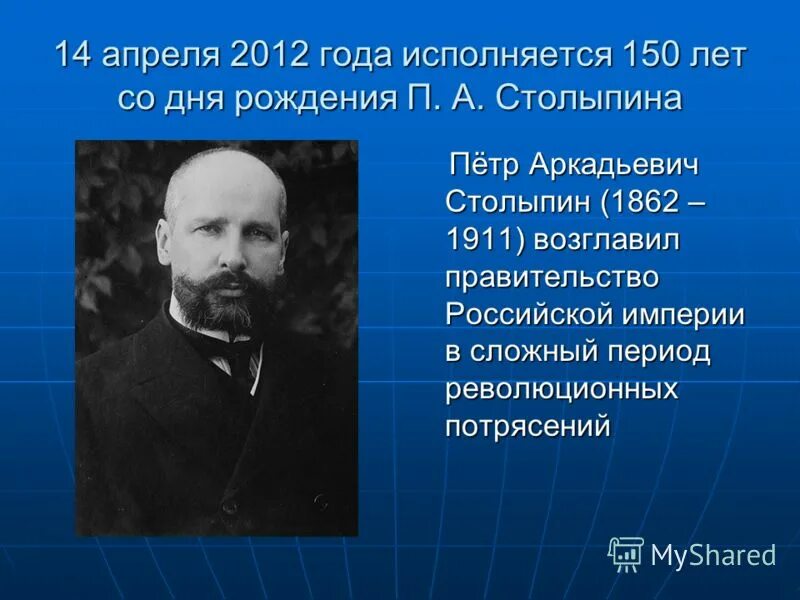 14 апреля 2012 года исполняется 150 лет со дня рождения П. А. Столыпина

Пётр Аркадьевич Столыпин (1862 – 1911) возглавил правительство Российской империи в сложный период революционных потрясений

MyShared